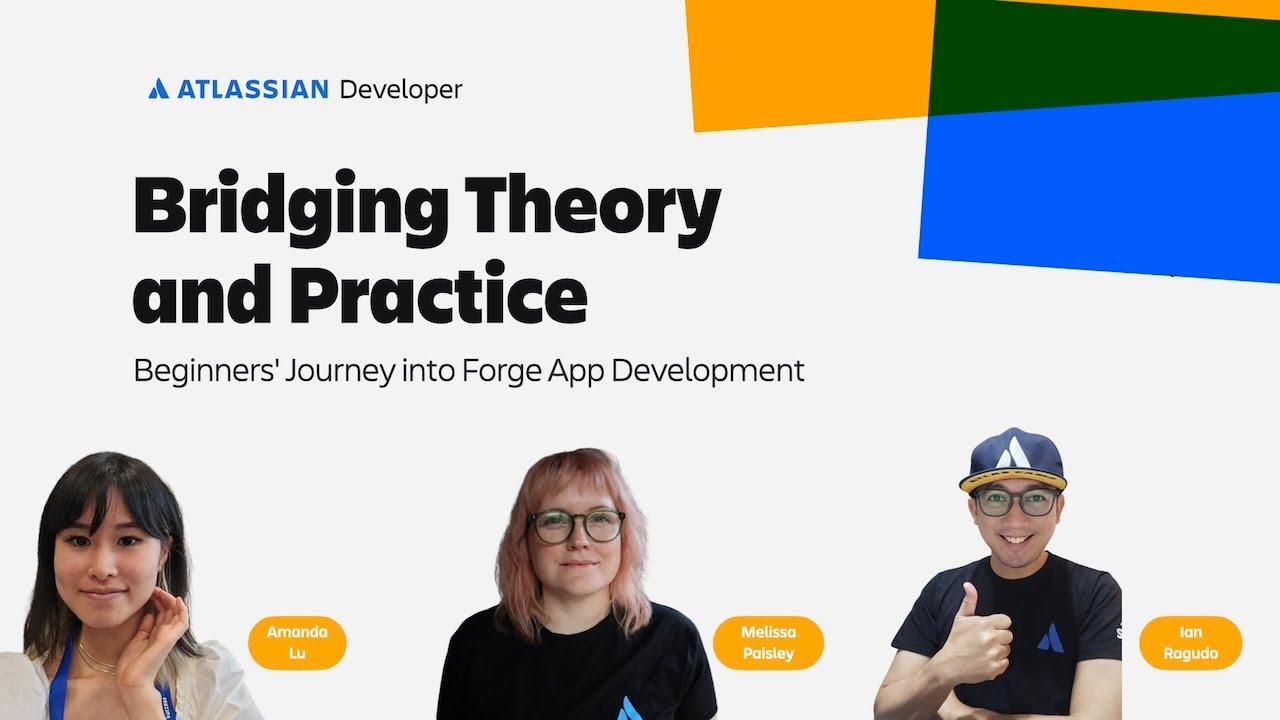 ATLASSIAN Developer

Bridging Theory and Practice

Beginners' Journey into Forge App Development

Amanda Lu

Melissa Paisley

Ian Ragudo